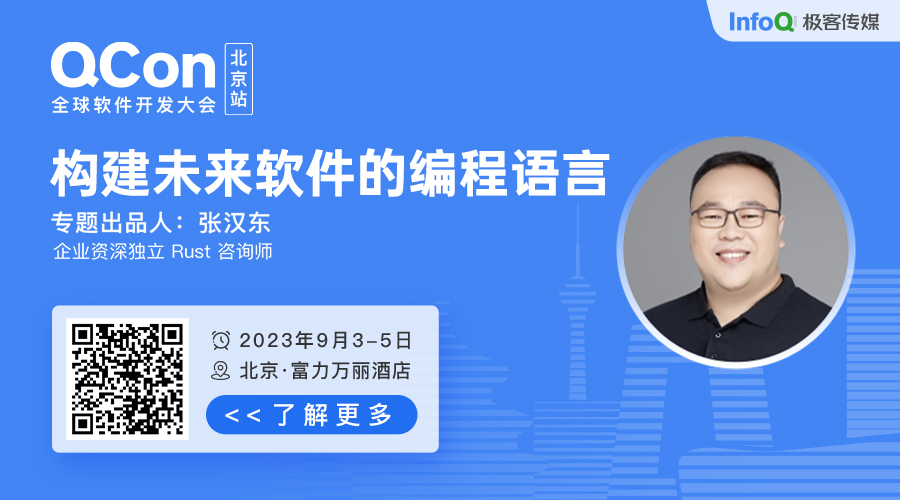 InfoQ 极客传媒

QCon 北京站
全球软件开发大会

构建未来软件的编程语言

专题出品人：张汉东
企业资深独立 Rust 咨询师

2023年9月3-5日
北京·富力万丽酒店
<< 了解更多